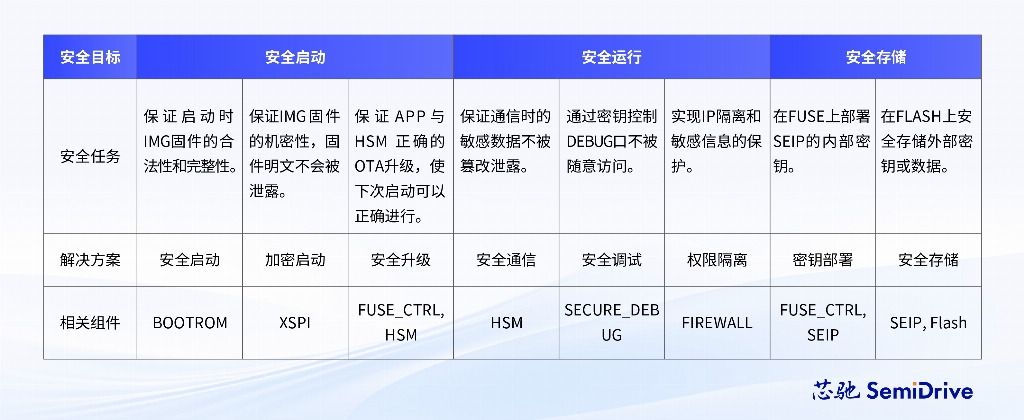 | 安全目标 | 安全启动 | | | 安全运行 | | | 安全存储 | |
|---|---|---|---|---|---|---|---|---|
| 安全任务 | 保证启动时IMG固件的合法性和完整性。 | 保证IMG固件的机密性，固件明文不会被泄露。 | 保证APP与HSM正确的OTA升级，使下次启动可以正确进行。 | 保证通信时的敏感数据不被篡改泄露。 | 通过密钥控制DEBUG口不被随意访问。 | 实现IP隔离和敏感信息的保护。 | 在FUSE上部署SEIP的内部密钥。 | 在FLASH上安全存储外部密钥或数据。 |
| 解决方案 | 安全启动 | 加密启动 | 安全升级 | 安全通信 | 安全调试 | 权限隔离 | 密钥部署 | 安全存储 |
| 相关组件 | BOOTROM | XSPI | FUSE_CTRL, HSM | HSM | SECURE_DEBUG | FIREWALL | FUSE_CTRL, SEIP | SEIP, Flash |

芯驰 SemiDrive